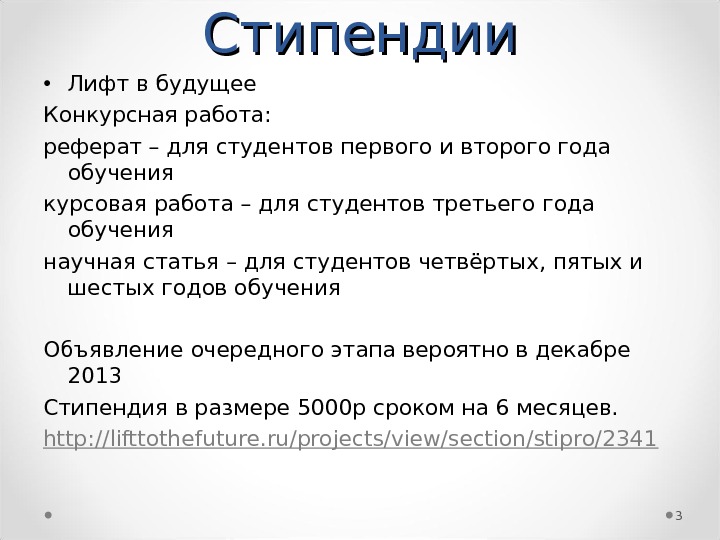 Стипендии

• Лифт в будущее

Конкурсная работа:

реферат – для студентов первого и второго года обучения

курсовая работа – для студентов третьего года обучения

научная статья – для студентов четвёртых, пятых и шестых годов обучения

Объявление очередного этапа вероятно в декабре 2013

Стипендия в размере 5000р сроком на 6 месяцев.

http://lifttothefuture.ru/projects/view/section/stipro/2341

3